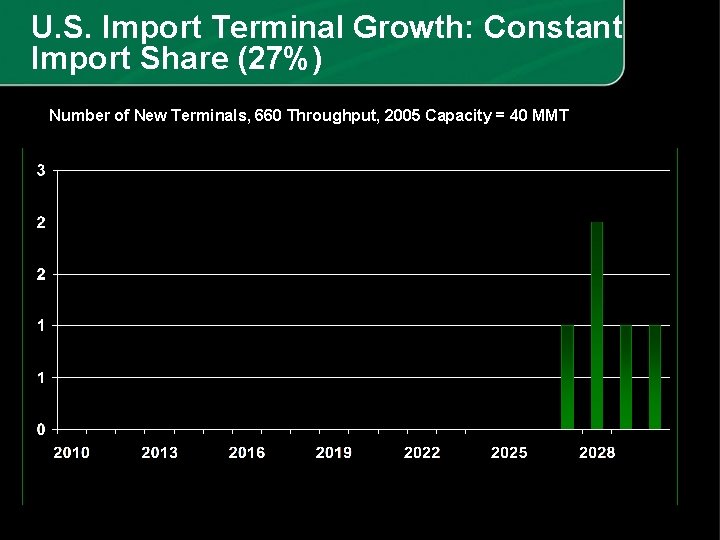 U.S. Import Terminal Growth: Constant Import Share (27%)

Number of New Terminals, 660 Throughput, 2005 Capacity = 40 MMT

3
2
2
1
1
0

2010
2013
2016
2019
2022
2025
2028